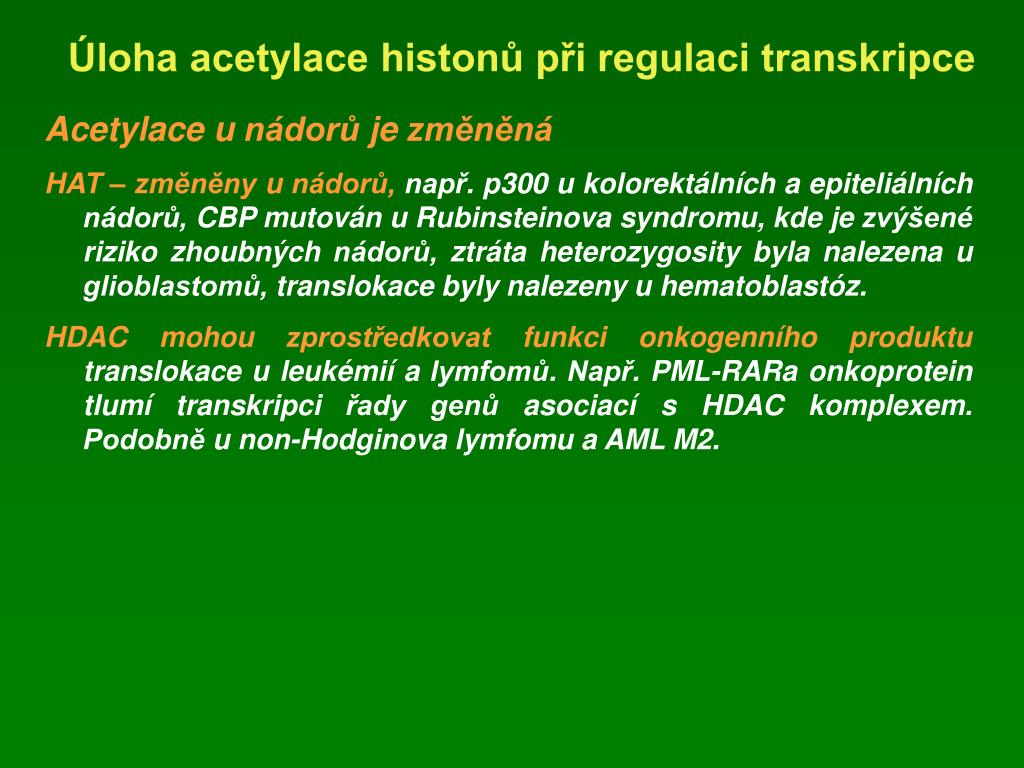 Úloha acetylace histonů při regulaci transkripce

Acetylace u nádorů je změněná

HAT – změněny u nádorů, např. p300 u kolorektálních a epiteliálních nádorů, CBP mutován u Rubinsteinova syndromu, kde je zvýšené riziko zhoubných nádorů, ztráta heterozygosity byla nalezena u glioblastomů, translokace byly nalezeny u hematoblastóz.

HDAC mohou zprostředkovat funkci onkogenního produktu translokace u leukémií a lymfomů. Např. PML-RARa onkoprotein tlumí transkripci řady genů asociací s HDAC komplexem. Podobně u non-Hodginova lymfomu a AML M2.